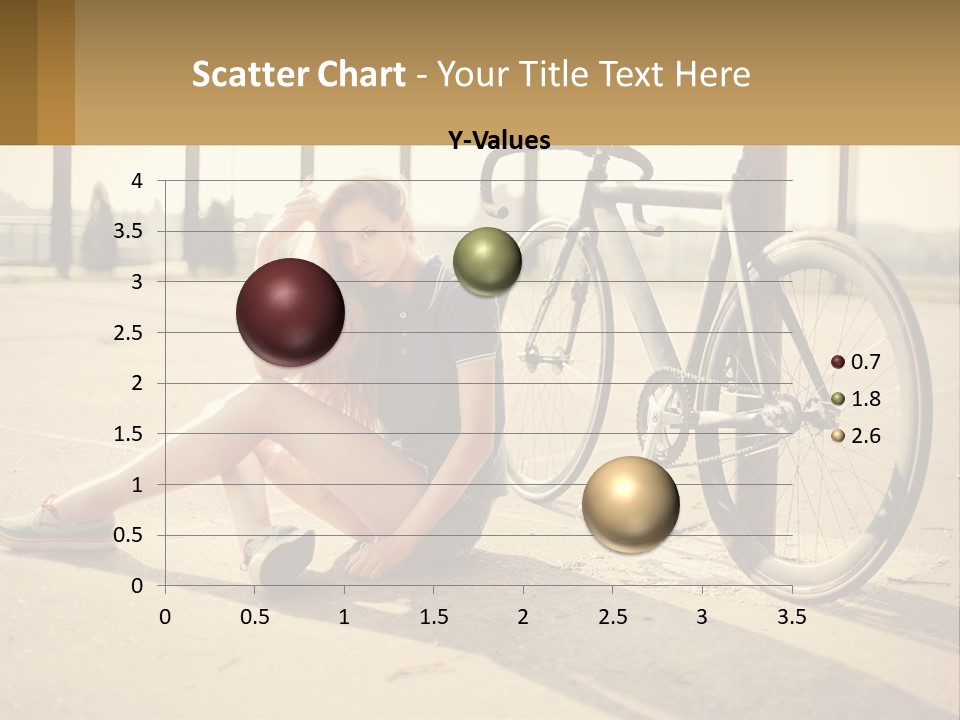 Scatter Chart - Your Title Text Here

Y-Values

4
3.5
3
2.5
2
1.5
1
0.5
0

0 0.5 1 1.5 2 2.5 3 3.5

0.7
1.8
2.6